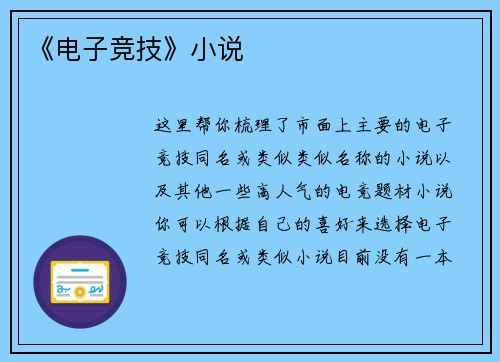 《电子竞技》小说

这里帮你梳理了市面上主要的电子竞技同名或类似类似名称的小说以及其他一些高人气的电竞题材小说你可以根据自己的喜好来选择电子竞技同名或类似小说目前没有一本